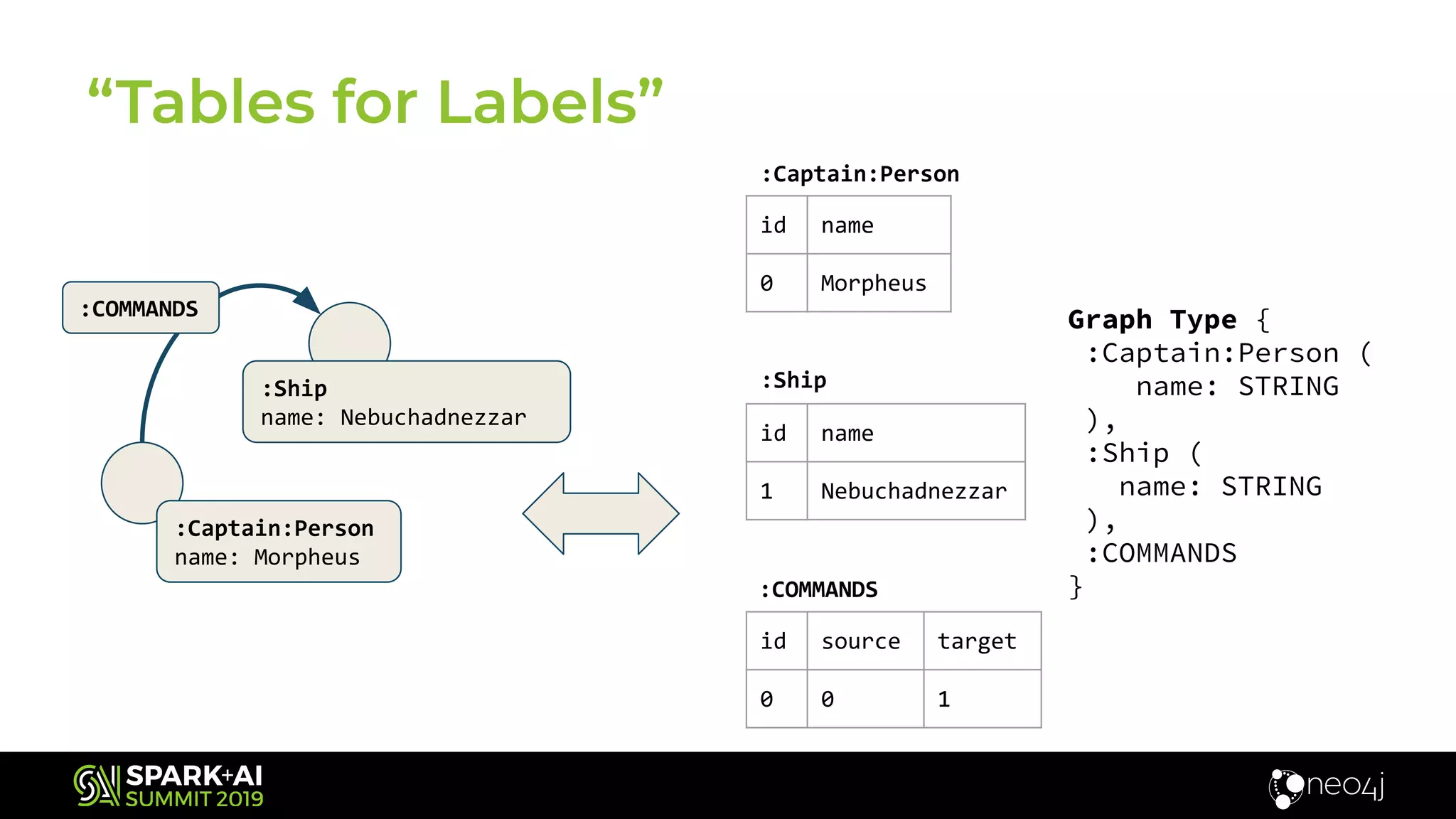 “Tables for Labels”

:COMMANDS

:Ship
name: Nebuchadnezzar

:Captain:Person
name: Morpheus

:Captain:Person

| id | name |
|---|---|
| 0 | Morpheus |

:Ship

| id | name |
|---|---|
| 1 | Nebuchadnezzar |

:COMMANDS

| id | source | target |
|---|---|---|
| 0 | 0 | 1 |

Graph Type {
:Captain:Person (
name: STRING
),
:Ship (
name: STRING
),
:COMMANDS
}

SPARK+AI SUMMIT 2019

neo4j